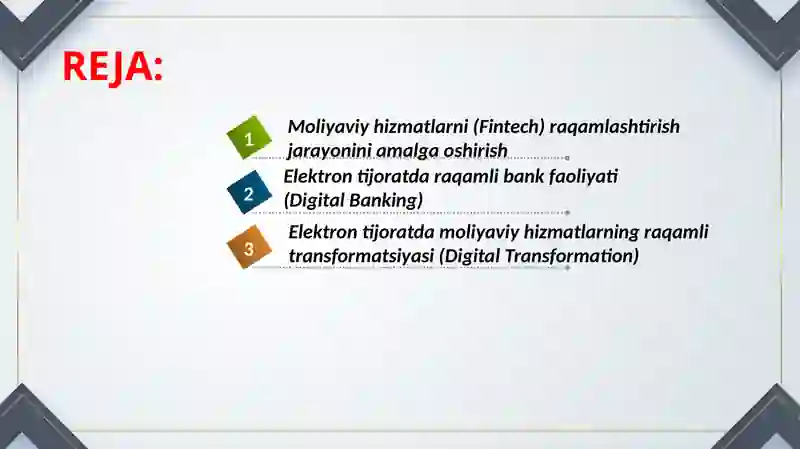 REJA:

1 Moliyaviy hizmatlarni (Fintech) raqamlashtirish jarayonini amalga oshirish

2 Elektron tijoratda raqamli bank faoliyati (Digital Banking)

3 Elektron tijoratda moliyaviy hizmatlarning raqamli transformatsiyasi (Digital Transformation)